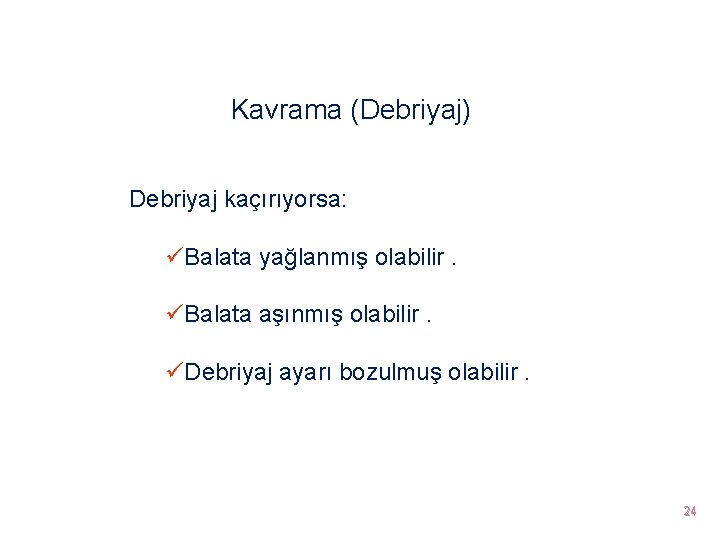 Kavrama (Debriyaj)

Debriyaj kaçırıyorsa:

✓Balata yağlanmış olabilir .

✓Balata aşınmış olabilir .

✓Debriyaj ayarı bozulmuş olabilir .

24